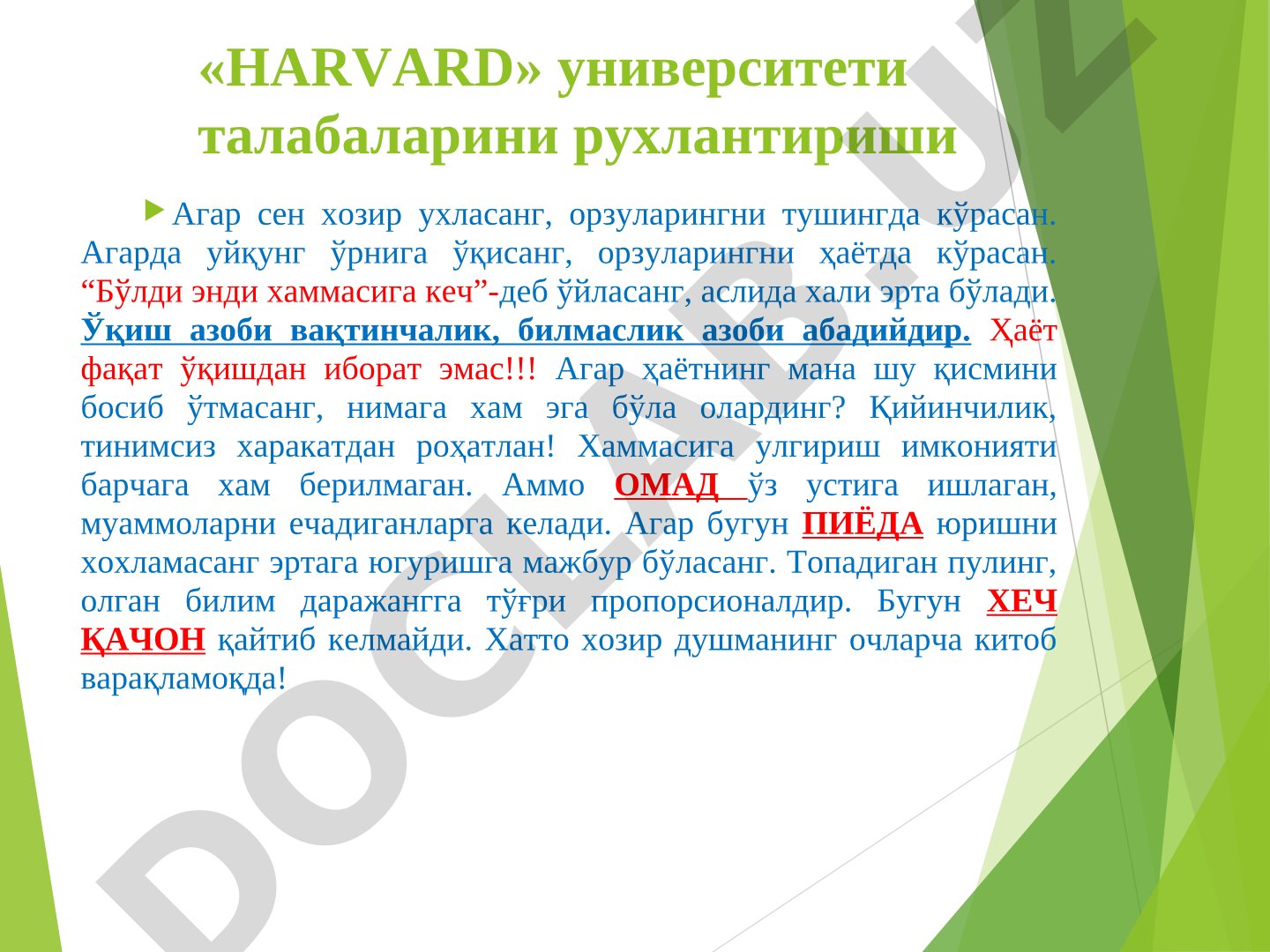 «HARVARD» университети талабаларини рухлантириши

Агар сен хозир ухласанг, орзуларингни тушингда кўрасан. Агарда уйқунг ўрнига ўқисанг, орзуларингни ҳаётда кўрасан. “Бўлди энди хаммасига кеч”-деб ўйласанг, аслида хали эрта бўлади. Ўқиш азоби вақтинчалик, билмаслик азоби абадийдир. Ҳаёт фақат ўқишдан иборат эмас!!! Агар ҳаётнинг мана шу қисмини босиб ўтмасанг, нимага хам эга бўла олардинг? Қийинчилик, тинимсиз харакатдан роҳатлан! Хаммасига улгириш имконияти барчага хам берилмаган. Аммо ОМАД ўз устига ишлаган, муаммоларни ечадиганларга келади. Агар бугун ПИЁДА юришни хохламасанг эртага югуришга мажбур бўласанг. Топадиган пулинг, олган билим даражангга тўғри пропорсионалдир. Бугун ХЕЧ ҚАЧОН қайтиб келмайди. Хатто хозир душманинг очларча китоб варақламоқда!

DOCLAB.UZ